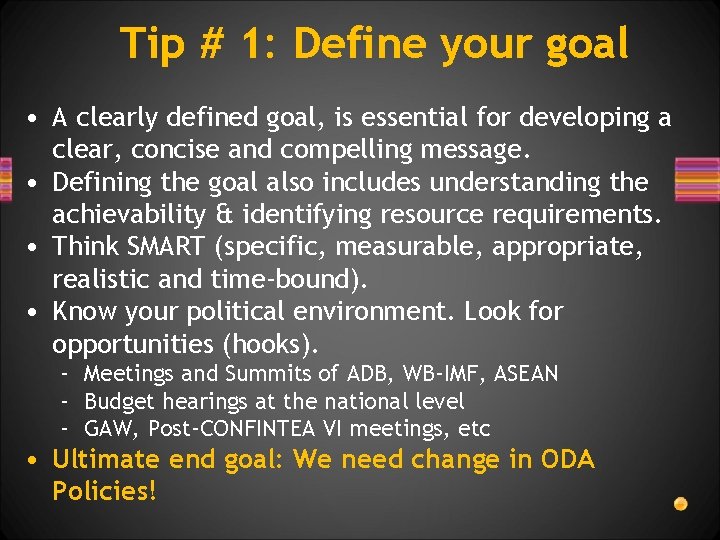 Tip # 1: Define your goal

• A clearly defined goal, is essential for developing a clear, concise and compelling message.
• Defining the goal also includes understanding the achievability & identifying resource requirements.
• Think SMART (specific, measurable, appropriate, realistic and time-bound).
• Know your political environment. Look for opportunities (hooks).
  - Meetings and Summits of ADB, WB-IMF, ASEAN
  - Budget hearings at the national level
  - GAW, Post-CONFINTEA VI meetings, etc
• Ultimate end goal: We need change in ODA Policies!